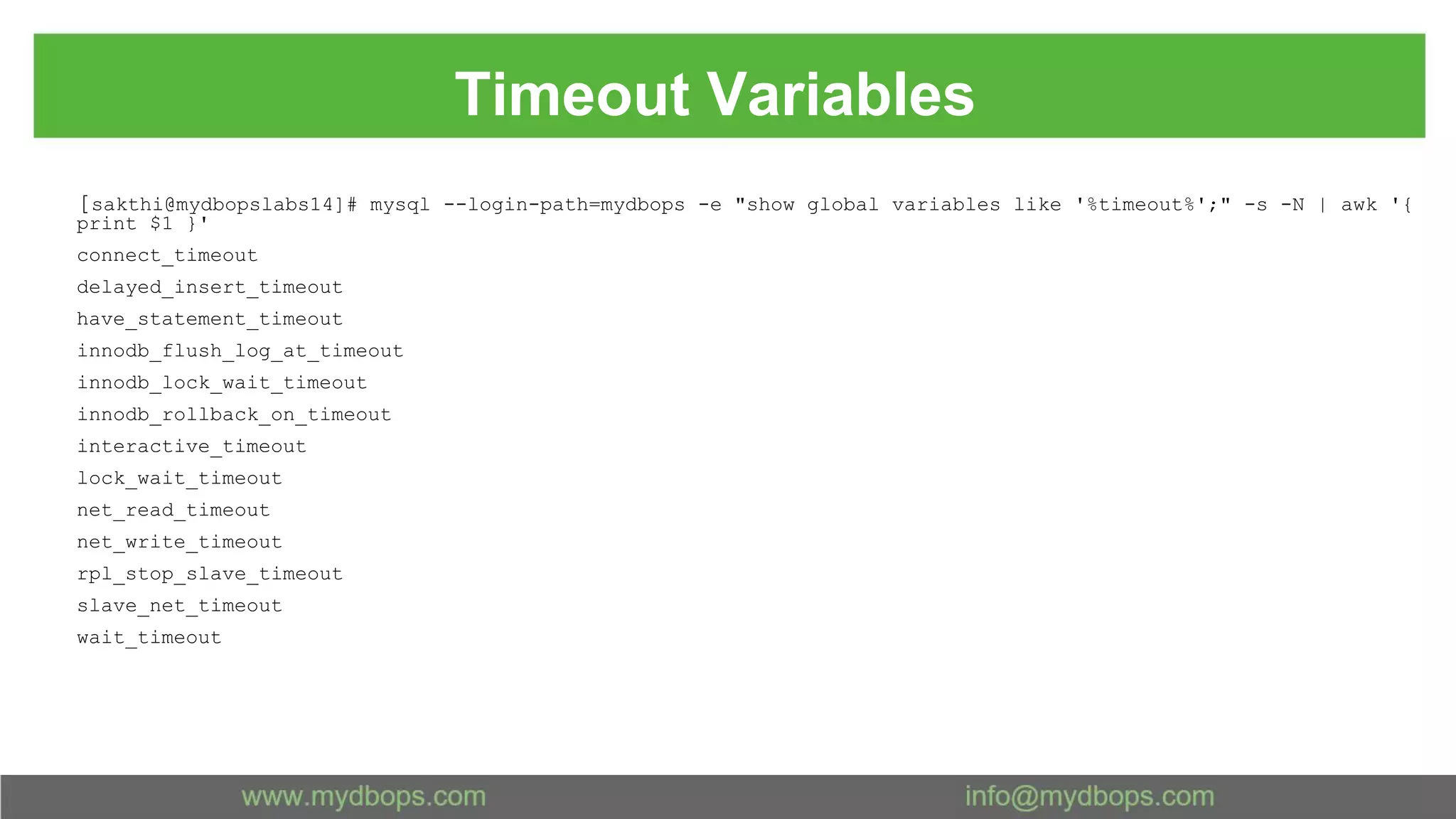 Timeout Variables

[sakthi@mydbopslabs14]# mysql --login-path=mydbops -e "show global variables like '%timeout%';" -s -N | awk '{ print $1 }'

connect_timeout

delayed_insert_timeout

have_statement_timeout

innodb_flush_log_at_timeout

innodb_lock_wait_timeout

innodb_rollback_on_timeout

interactive_timeout

lock_wait_timeout

net_read_timeout

net_write_timeout

rpl_stop_slave_timeout

slave_net_timeout

wait_timeout

www.mydbops.com

info@mydbops.com